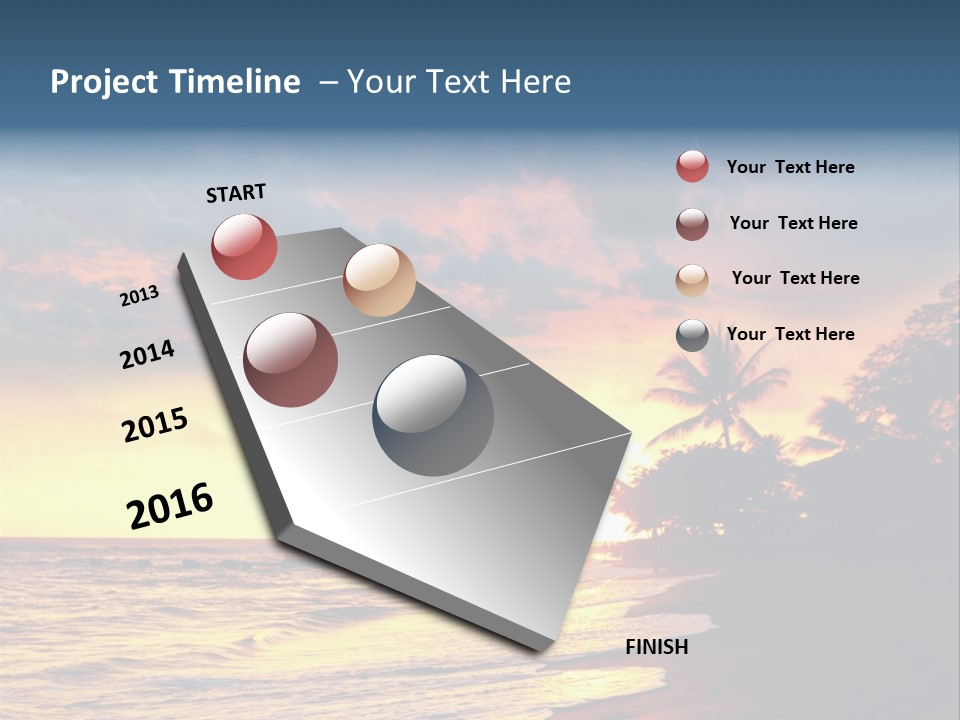 Project Timeline – Your Text Here

START

2013

2014

2015

2016

FINISH

Your Text Here

Your Text Here

Your Text Here

Your Text Here